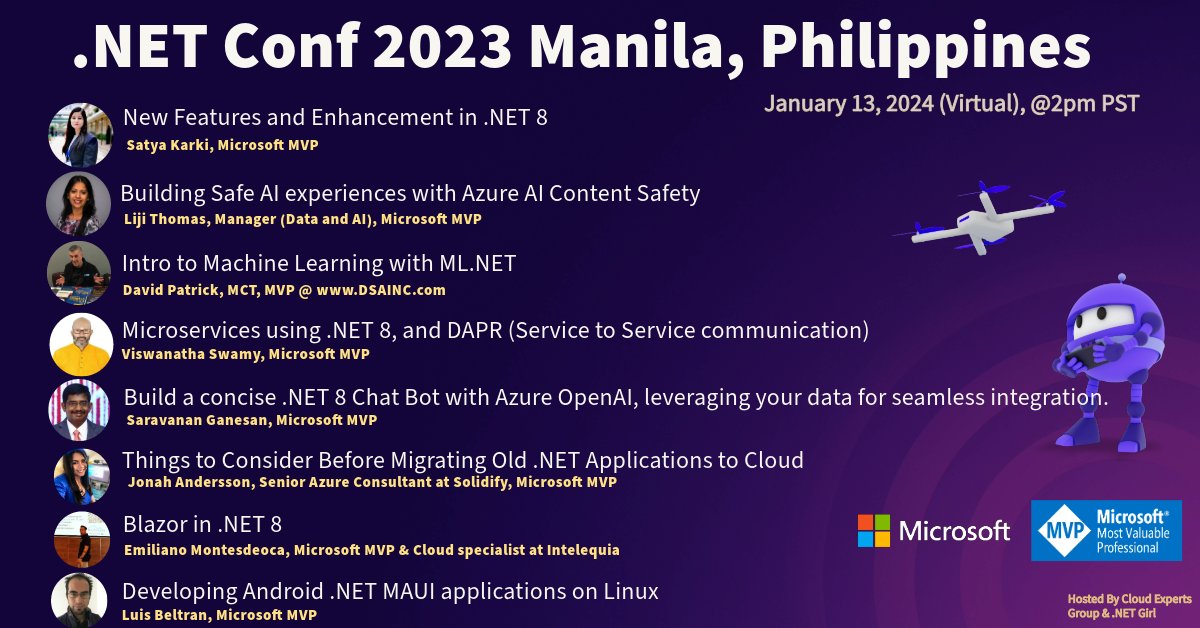 .NET Conf 2023 Manila, Philippines

January 13, 2024 (Virtual), @2pm PST

New Features and Enhancement in .NET 8
Satya Karki, Microsoft MVP

Building Safe AI experiences with Azure AI Content Safety
Liji Thomas, Manager (Data and AI), Microsoft MVP

Intro to Machine Learning with ML.NET
David Patrick, MCT, MVP @ www.DSAINC.com

Microservices using .NET 8, and DAPR (Service to Service communication)
Viswanatha Swamy, Microsoft MVP

Build a concise .NET 8 Chat Bot with Azure OpenAI, leveraging your data for seamless integration.
Saravanan Ganesan, Microsoft MVP

Things to Consider Before Migrating Old .NET Applications to Cloud
Jonah Andersson, Senior Azure Consultant at Solidify, Microsoft MVP

Blazor in .NET 8
Emiliano Montesdeoca, Microsoft MVP & Cloud specialist at Intelequia

Developing Android .NET MAUI applications on Linux
Luis Beltran, Microsoft MVP

Microsoft

MVP Microsoft® Most Valuable Professional

Hosted By Cloud Experts Group & .NET Girl